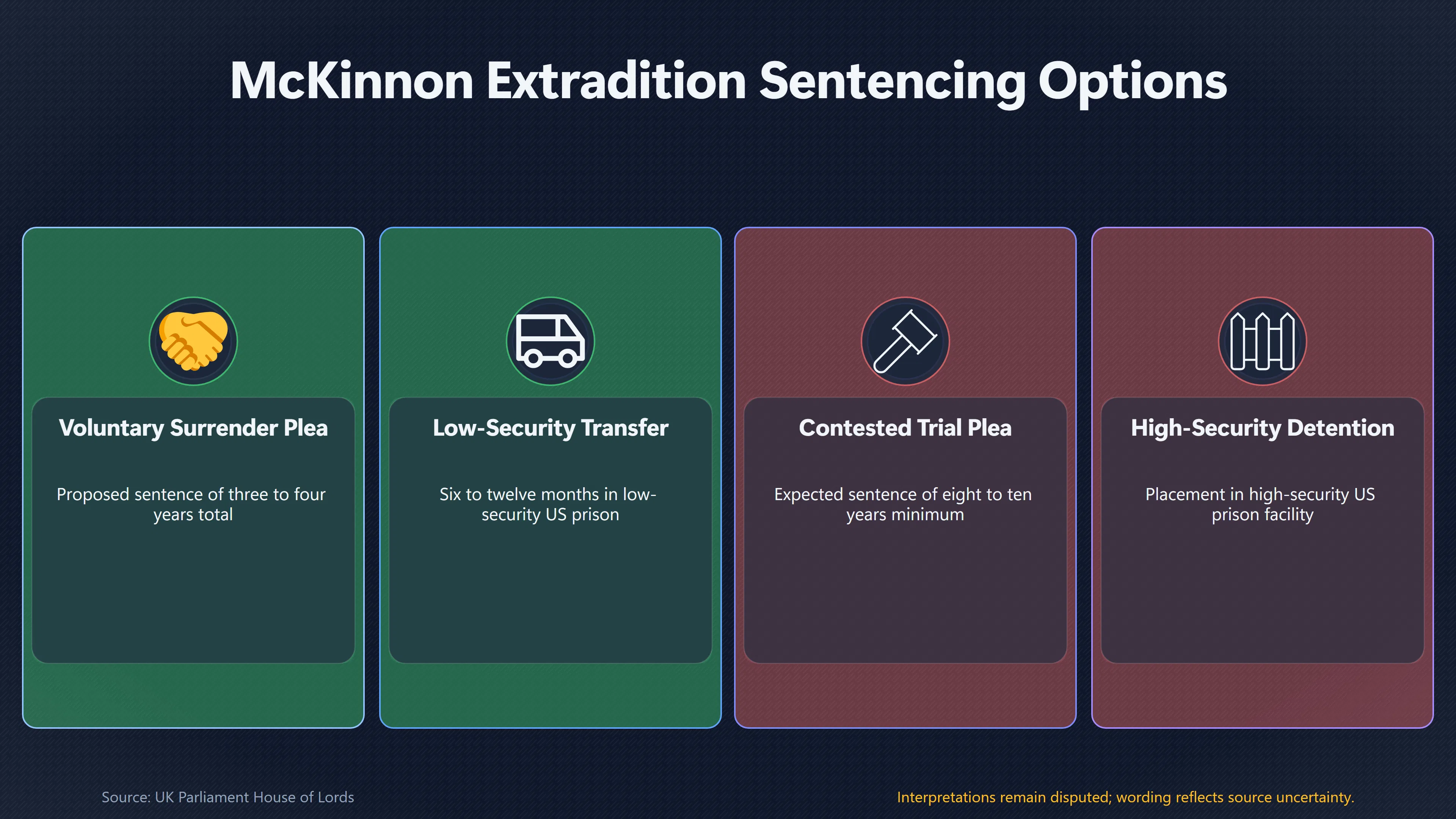 McKinnon Extradition Sentencing Options

Voluntary Surrender Plea

Proposed sentence of three to four years total

Low-Security Transfer

Six to twelve months in low-security US prison

Contested Trial Plea

Expected sentence of eight to ten years minimum

High-Security Detention

Placement in high-security US prison facility

Source: UK Parliament House of Lords

Interpretations remain disputed; wording reflects source uncertainty.